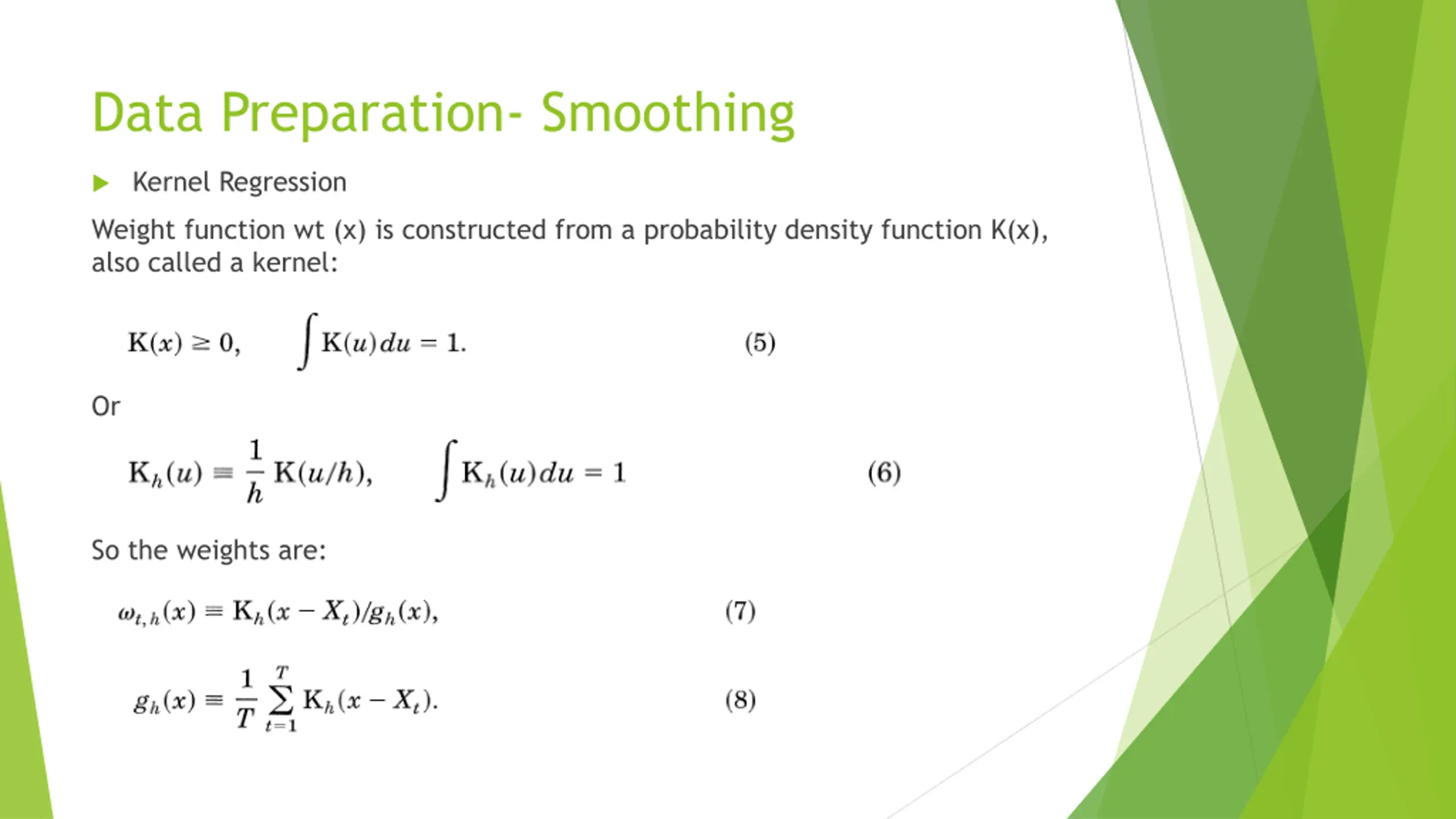 Data Preparation- Smoothing

Kernel Regression

Weight function wt (x) is constructed from a probability density function K(x), also called a kernel:

$K(x) \geq 0, \quad \int K(u)du = 1.$ (5)

Or

$K_h(u) \equiv \frac{1}{h} K(u/h), \quad \int K_h(u)du = 1$ (6)

So the weights are:

$\omega_{t,h}(x) \equiv K_h(x - X_t)/g_h(x),$ (7)

$g_h(x) \equiv \frac{1}{T} \sum_{t=1}^{T} K_h(x - X_t).$ (8)